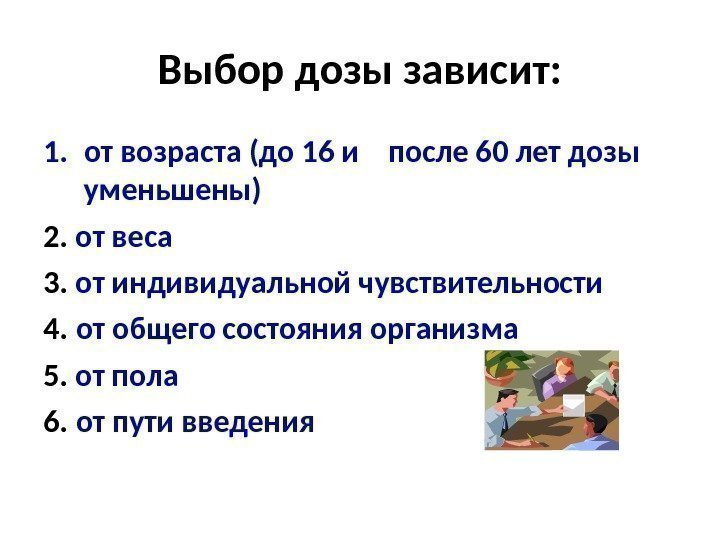 Выбор дозы зависит:

1. от возраста (до 16 и после 60 лет дозы уменьшены)

2. от веса

3. от индивидуальной чувствительности

4. от общего состояния организма

5. от пола

6. от пути введения